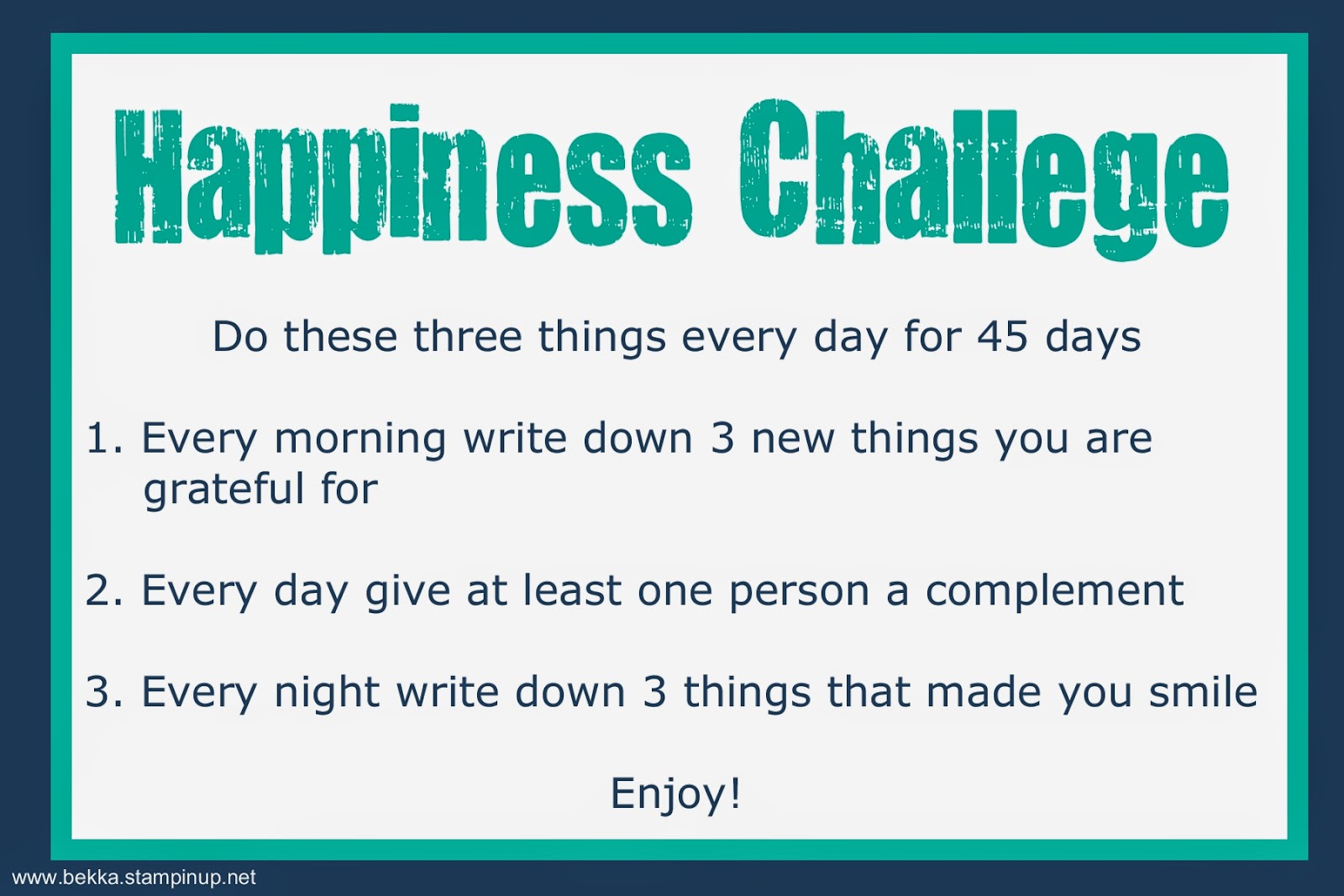 Happiness Challege

Do these three things every day for 45 days

1. Every morning write down 3 new things you are grateful for

2. Every day give at least one person a complement

3. Every night write down 3 things that made you smile

Enjoy!

www.bekka.stampinup.net